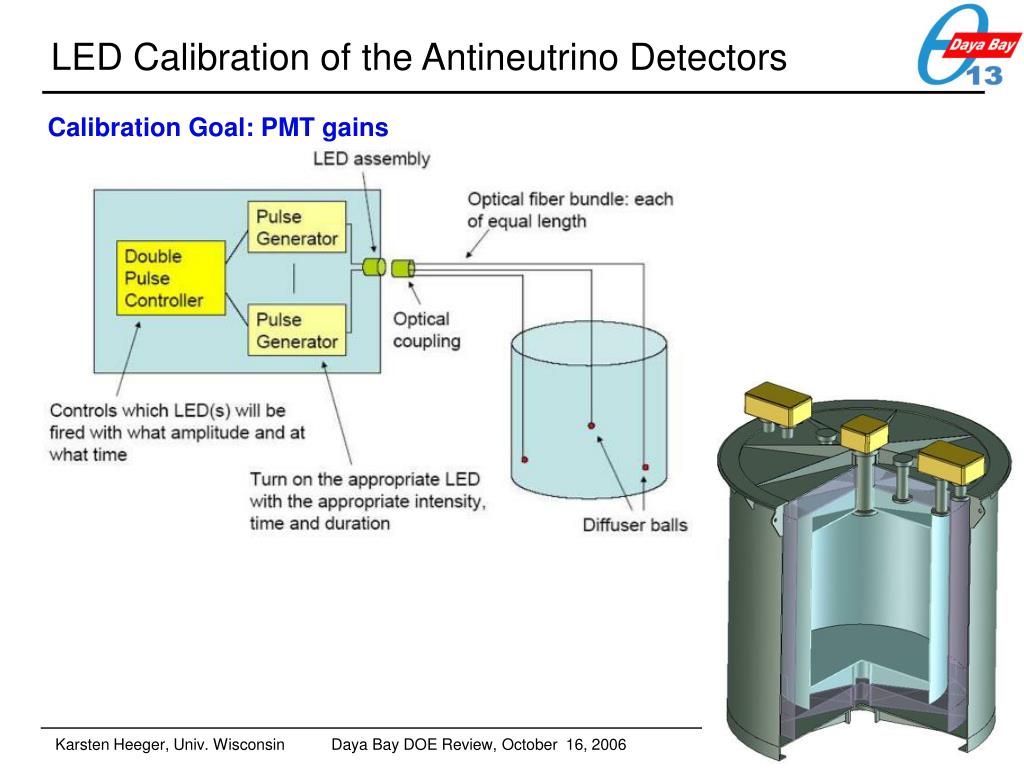 LED Calibration of the Antineutrino Detectors

Daya Bay
13

Calibration Goal: PMT gains

LED assembly

Optical fiber bundle: each of equal length

Double Pulse Controller

Pulse Generator

Pulse Generator

Optical coupling

Controls which LED(s) will be fired with what amplitude and at what time

Turn on the appropriate LED with the appropriate intensity, time and duration

Diffuser balls

Karsten Heeger, Univ. Wisconsin     Daya Bay DOE Review, October 16, 2006